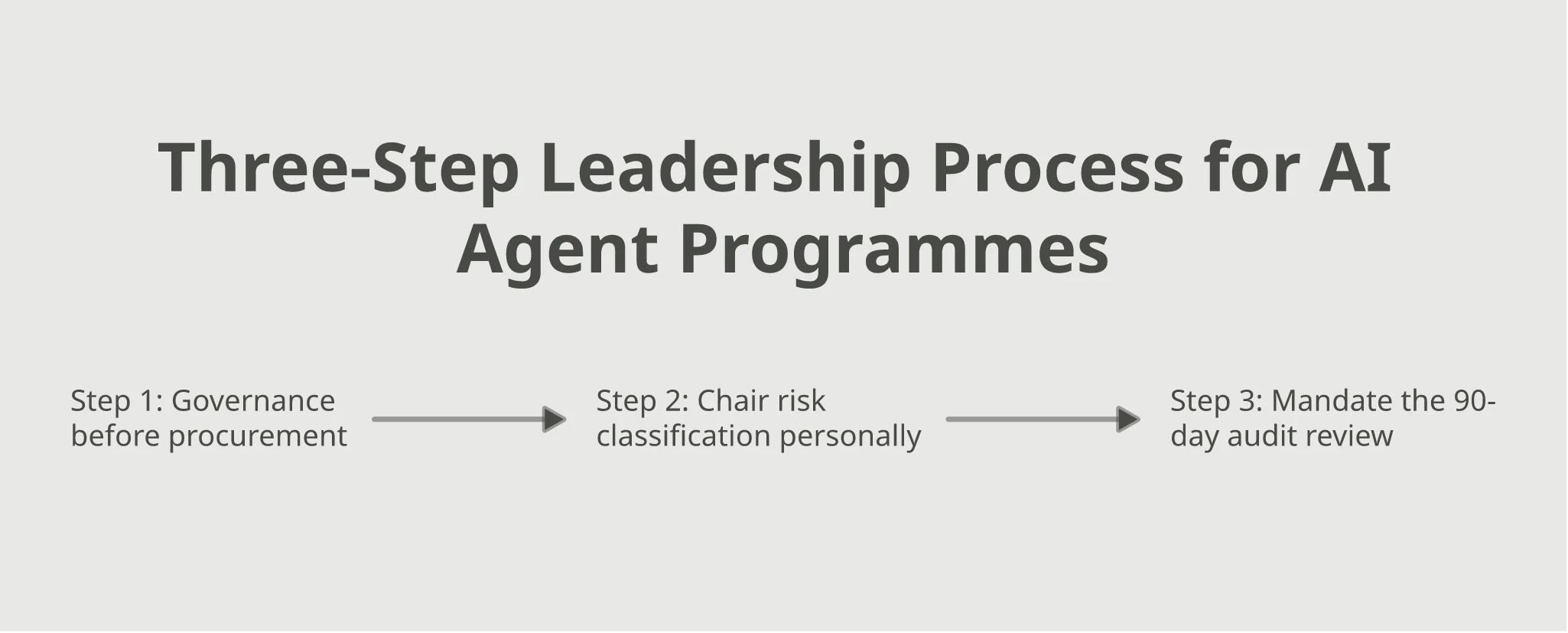 Three-Step Leadership Process for AI Agent Programmes

Step 1: Governance before procurement

Step 2: Chair risk classification personally

Step 3: Mandate the 90-day audit review